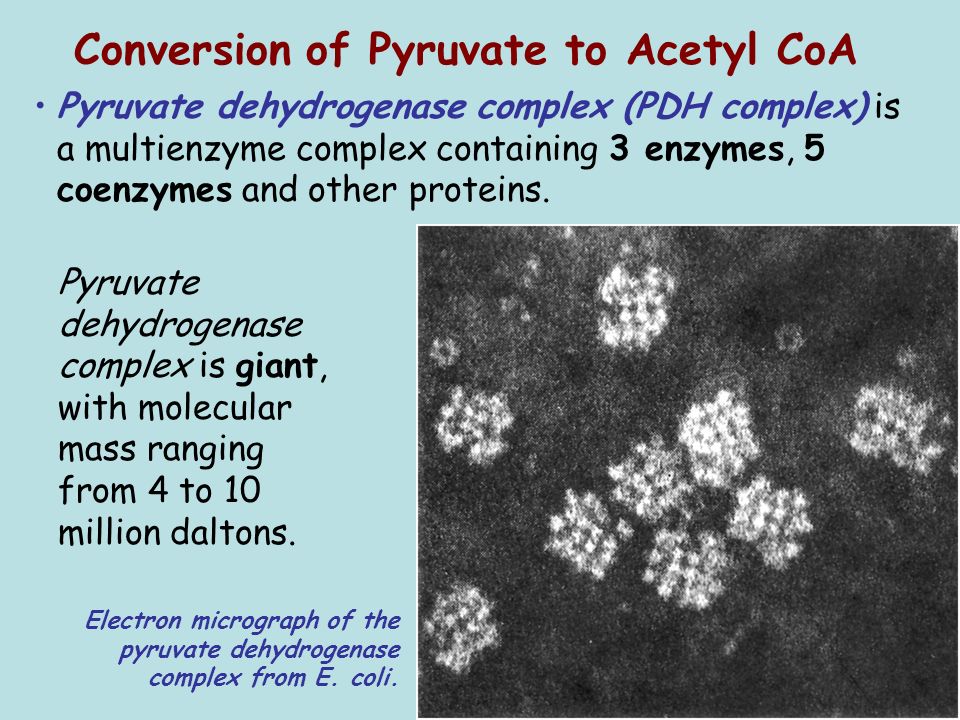 Conversion of Pyruvate to Acetyl CoA

• Pyruvate dehydrogenase complex (PDH complex) is a multienzyme complex containing 3 enzymes, 5 coenzymes and other proteins.

Pyruvate dehydrogenase complex is giant, with molecular mass ranging from 4 to 10 million daltons.

Electron micrograph of the pyruvate dehydrogenase complex from E. coli.